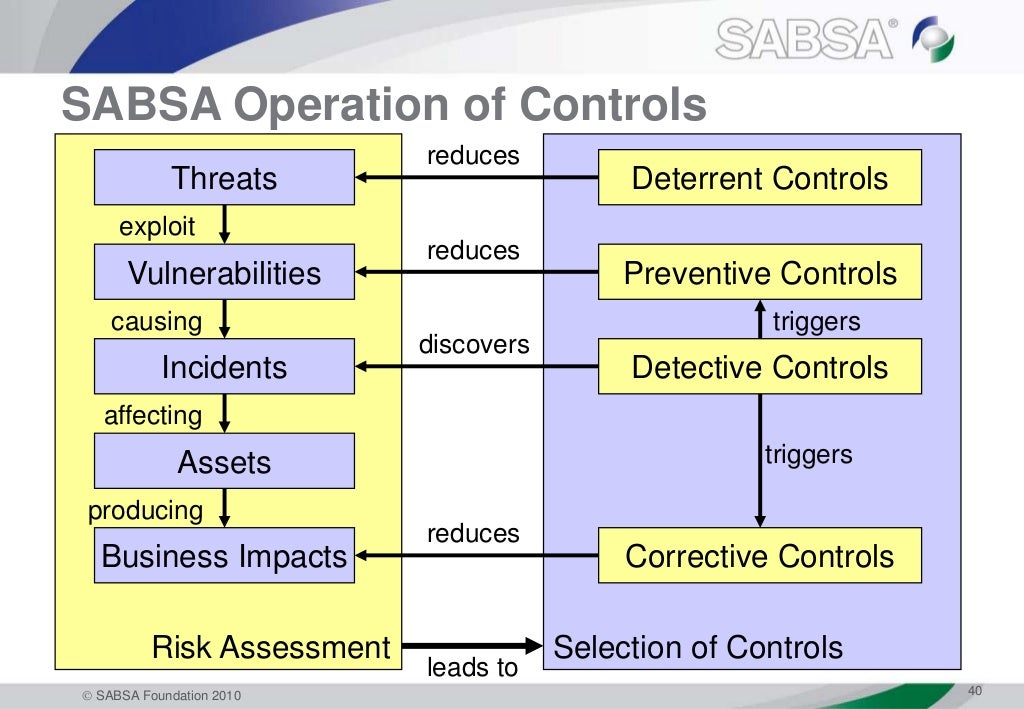 SABSA®

SABSA Operation of Controls

Threats

exploit

Vulnerabilities

causing

Incidents

affecting

Assets

producing

Business Impacts

Risk Assessment

reduces

reduces

discovers

reduces

leads to

Deterrent Controls

Preventive Controls

triggers

Detective Controls

triggers

Corrective Controls

Selection of Controls

© SABSA Foundation 2010

40